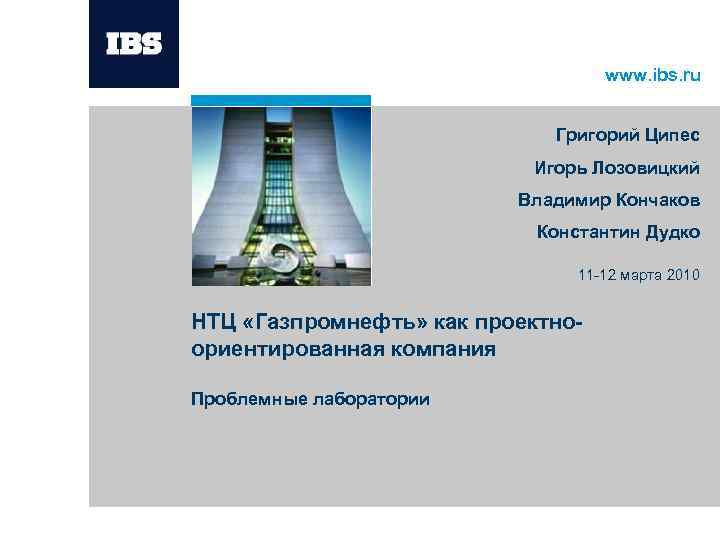 IBS

www.ibs.ru

Григорий Ципес

Игорь Лозовицкий

Владимир Кончаков

Константин Дудко

11-12 марта 2010

НТЦ «Газпромнефть» как проектно-ориентированная компания

Проблемные лаборатории